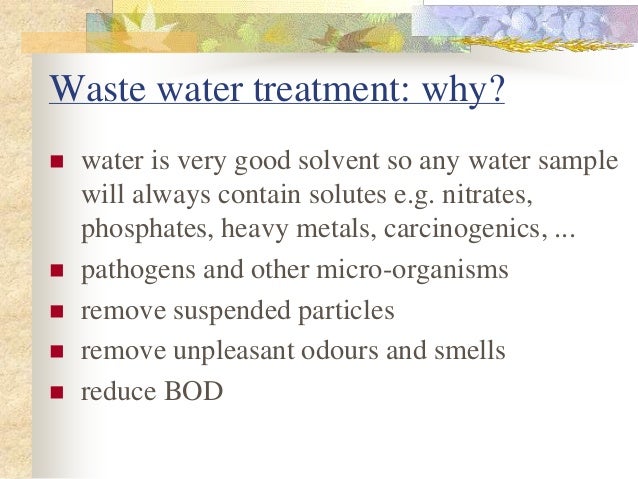 Waste water treatment: why?

- water is very good solvent so any water sample will always contain solutes e.g. nitrates, phosphates, heavy metals, carcinogenics, ...
- pathogens and other micro-organisms
- remove suspended particles
- remove unpleasant odours and smells
- reduce BOD